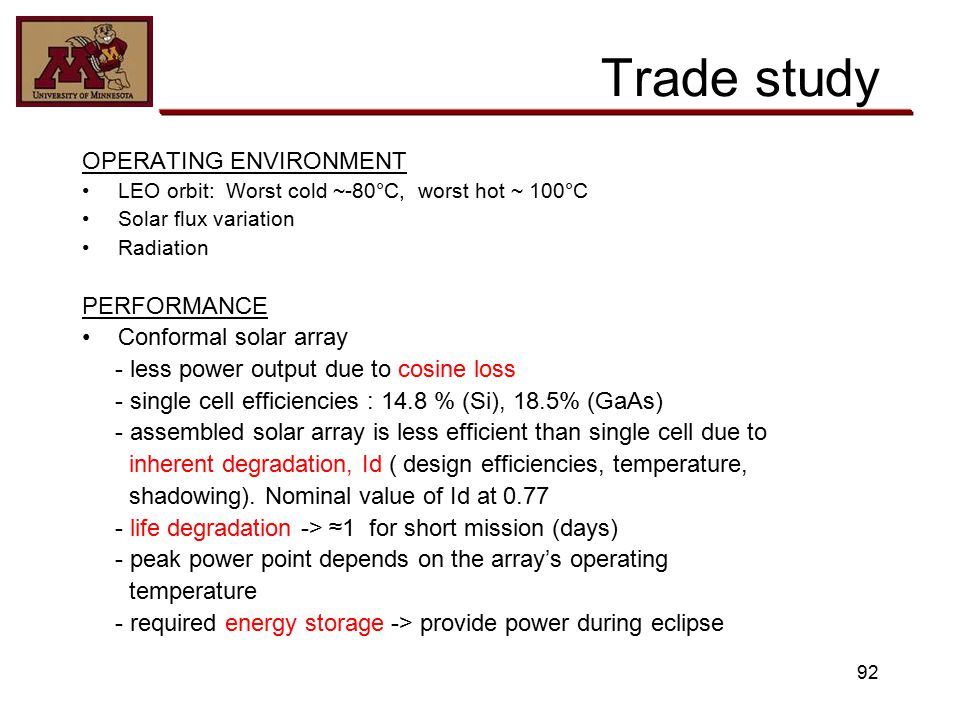 UNIVERSITY OF MINNESOTA

Trade study

OPERATING ENVIRONMENT
• LEO orbit: Worst cold ~-80°C, worst hot ~ 100°C
• Solar flux variation
• Radiation

PERFORMANCE
• Conformal solar array
- less power output due to cosine loss
- single cell efficiencies : 14.8 % (Si), 18.5% (GaAs)
- assembled solar array is less efficient than single cell due to inherent degradation, Id ( design efficiencies, temperature, shadowing). Nominal value of Id at 0.77
- life degradation -> ≈1 for short mission (days)
- peak power point depends on the array's operating temperature
- required energy storage -> provide power during eclipse

92